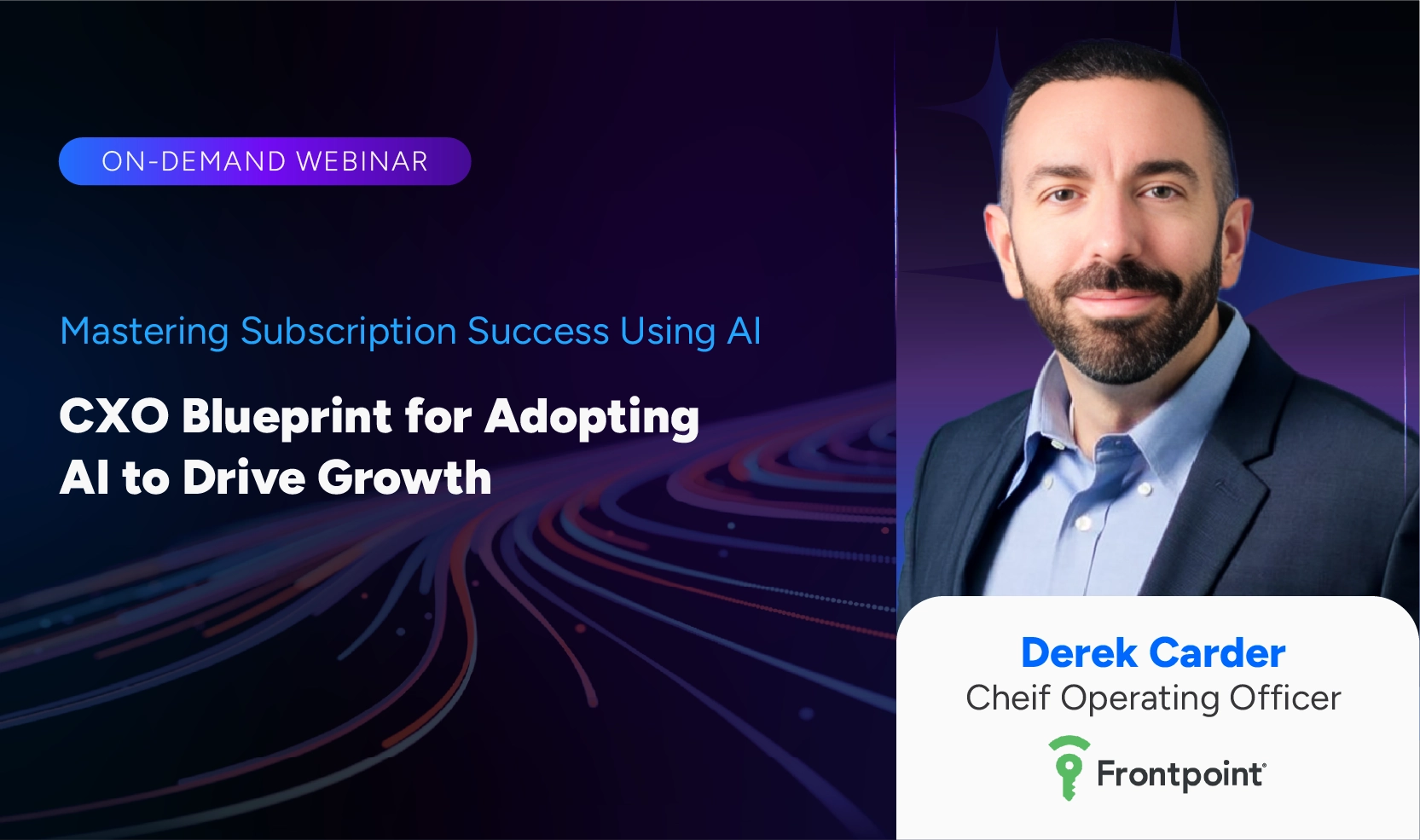 ON-DEMAND WEBINAR

Mastering Subscription Success Using AI

CXO Blueprint for Adopting AI to Drive Growth

Derek Carder
Cheif Operating Officer

Frontpoint